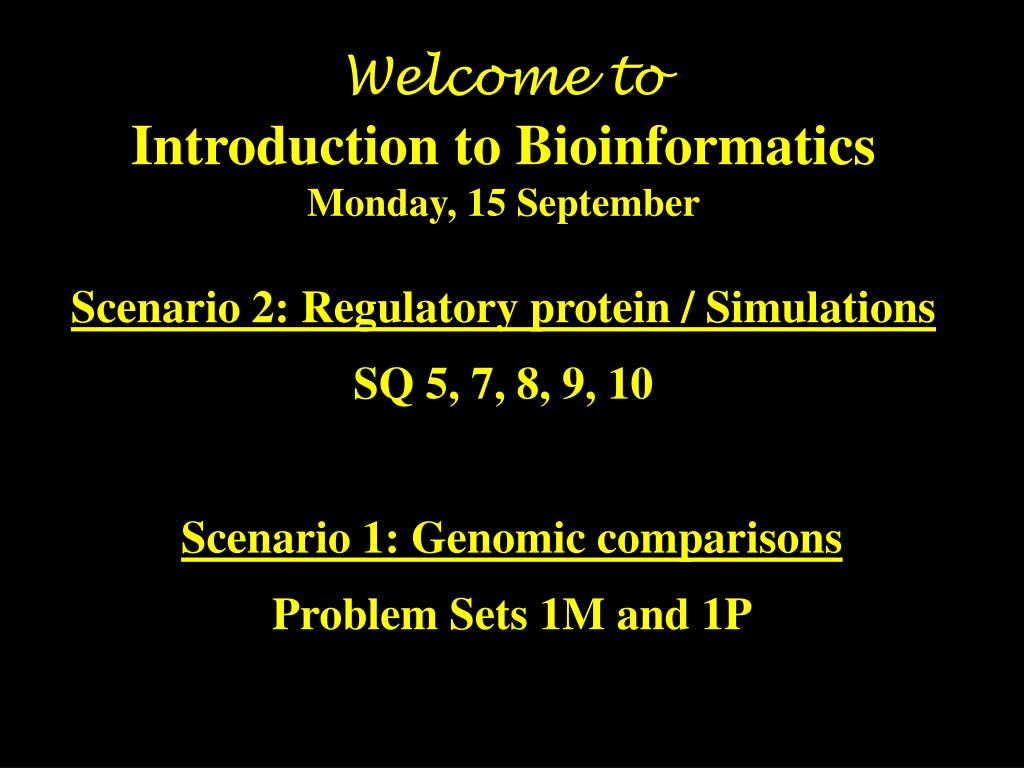 Welcome to
Introduction to Bioinformatics
Monday, 15 September

Scenario 2: Regulatory protein / Simulations

SQ 5, 7, 8, 9, 10

Scenario 1: Genomic comparisons

Problem Sets 1M and 1P